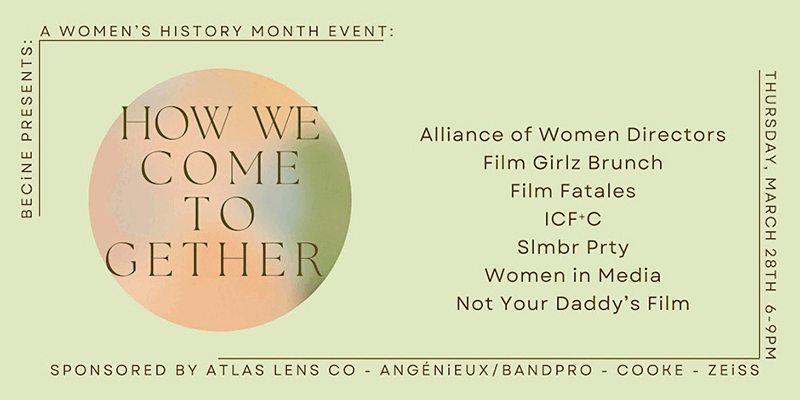 BECiNE PRESENTS:

A WOMEN'S HISTORY MONTH EVENT:

HOW WE COME TO GETHER

Alliance of Women Directors
Film Girlz Brunch
Film Fatales
ICF+C
Slmbr Prty
Women in Media
Not Your Daddy's Film

THURSDAY, MARCH 28TH 6-9PM

SPONSORED BY ATLAS LENS CO - ANGÉNiEUX/BANDPRO - COOKE - ZEiSS